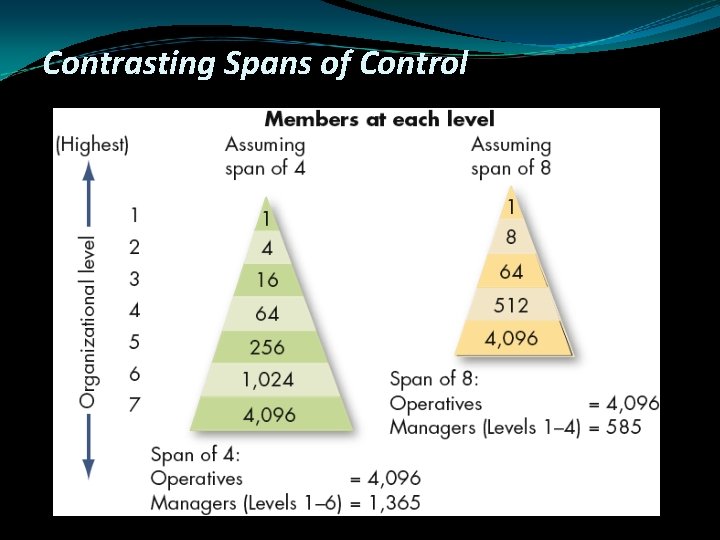 Contrasting Spans of Control

Members at each level

(Highest)

Organizational level

1
2
3
4
5
6
7

Assuming span of 4

1
4
16
64
256
1,024
4,096

Span of 4:
Operatives = 4,096
Managers (Levels 1–6) = 1,365

Assuming span of 8

1
8
64
512
4,096

Span of 8:
Operatives = 4,096
Managers (Levels 1–4) = 585